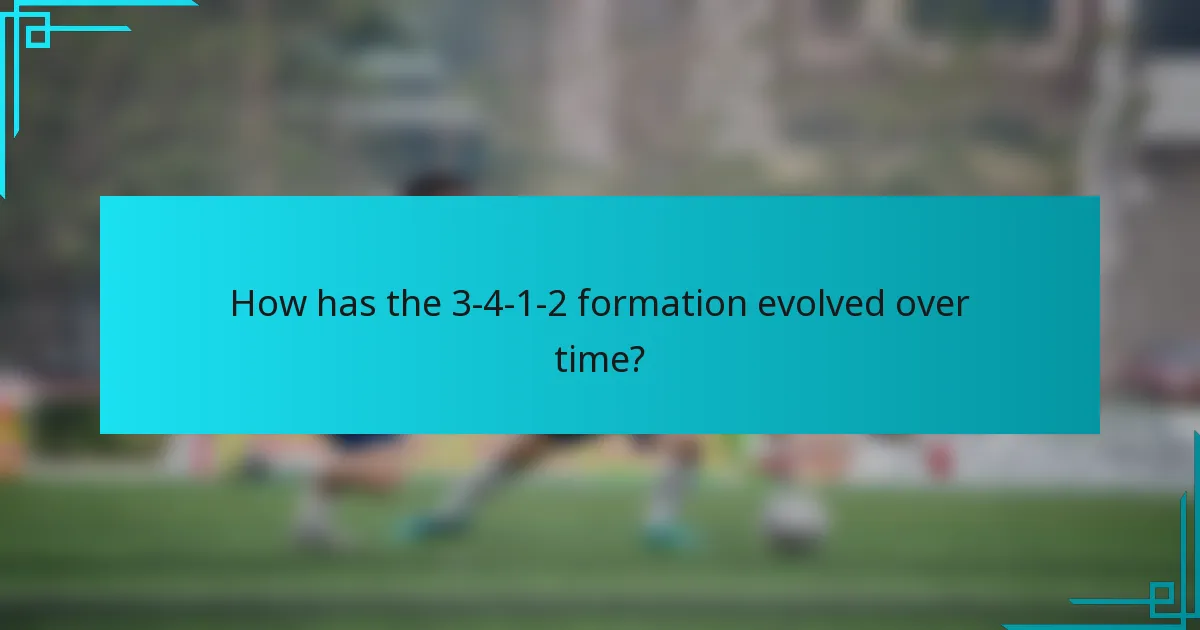 How has the 3-4-1-2 formation evolved over time?